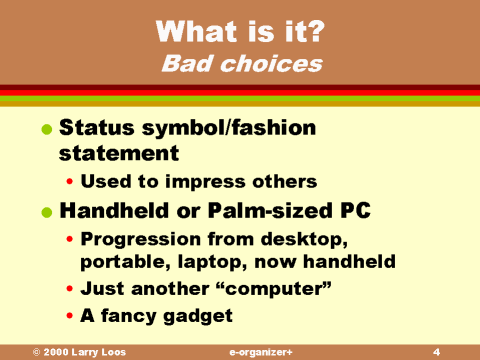 What is it?
Bad choices

- Status symbol/fashion statement
  - Used to impress others
- Handheld or Palm-sized PC
  - Progression from desktop, portable, laptop, now handheld
  - Just another “computer”
  - A fancy gadget

© 2000 Larry Loos e-organizer+ 4